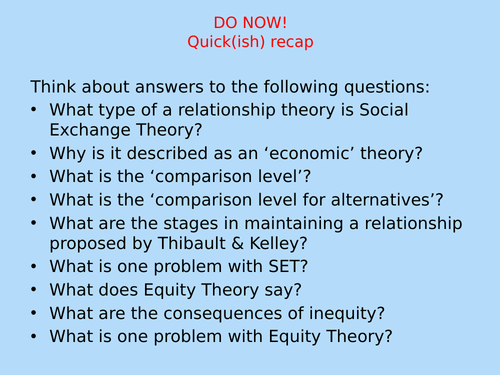 DO NOW!
Quick(ish) recap

Think about answers to the following questions:
• What type of a relationship theory is Social Exchange Theory?
• Why is it described as an ‘economic’ theory?
• What is the ‘comparison level’?
• What is the ‘comparison level for alternatives’?
• What are the stages in maintaining a relationship proposed by Thibault & Kelley?
• What is one problem with SET?
• What does Equity Theory say?
• What are the consequences of inequity?
• What is one problem with Equity Theory?